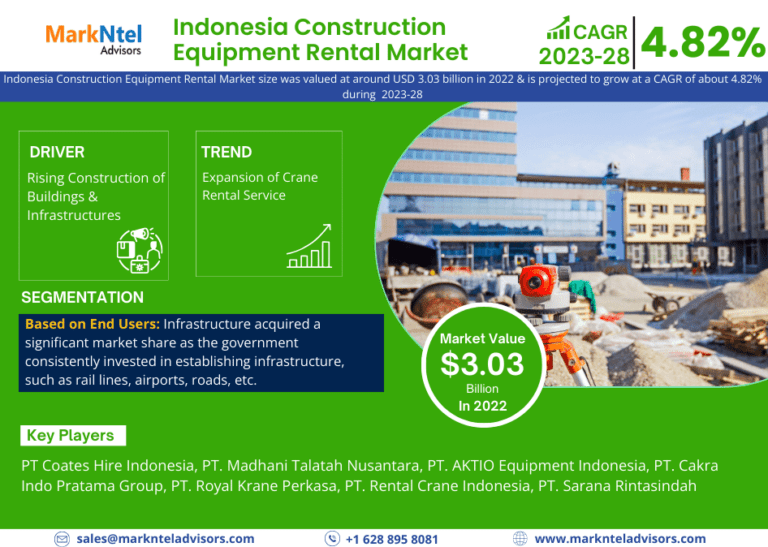 MarkNtel Advisors

Indonesia Construction Equipment Rental Market

CAGR 2023-28

4.82%

Indonesia Construction Equipment Rental Market size was valued at around USD 3.03 billion in 2022 & is projected to grow at a CAGR of about 4.82% during 2023-28

DRIVER

Rising Construction of Buildings & Infrastructures

TREND

Expansion of Crane Rental Service

SEGMENTATION

Based on End Users: Infrastructure acquired a significant market share as the government consistently invested in establishing infrastructure, such as rail lines, airports, roads, etc.

Market Value
$3.03
Billion
In 2022

Key Players

PT Coates Hire Indonesia, PT. Madhani Talatah Nusantara, PT. AKTIO Equipment Indonesia, PT. Cakra Indo Pratama Group, PT. Royal Krane Perkasa, PT. Rental Crane Indonesia, PT. Sarana Rintasindah

sales@marknteladvisors.com

+1 628 895 8081

www.marknteladvisors.com